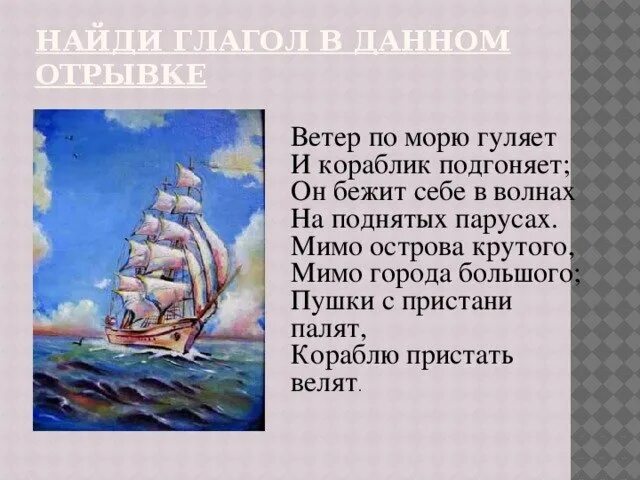 НАЙДИ ГЛАГОЛ В ДАННОМ ОТРЫВКЕ

Ветер по морю гуляет
И кораблик подгоняет;
Он бежит себе в волнах
На поднятых парусах.
Мимо острова крутого,
Мимо города большого;
Пушки с пристани палят,
Кораблю пристать велят.